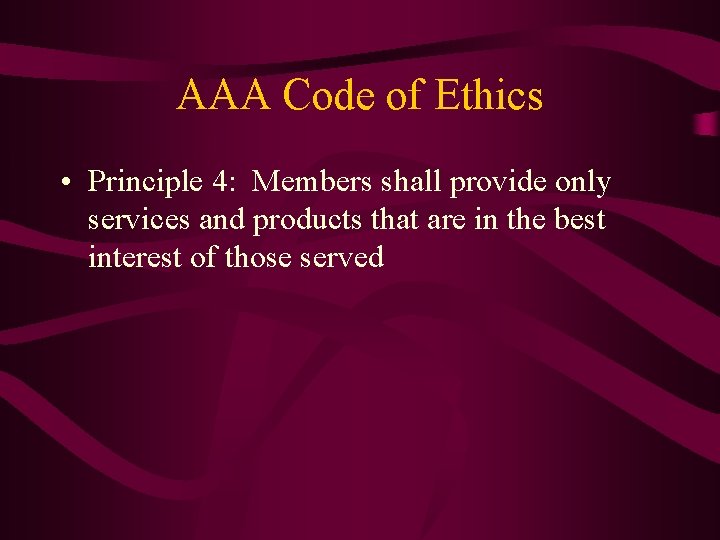 AAA Code of Ethics

• Principle 4: Members shall provide only services and products that are in the best interest of those served